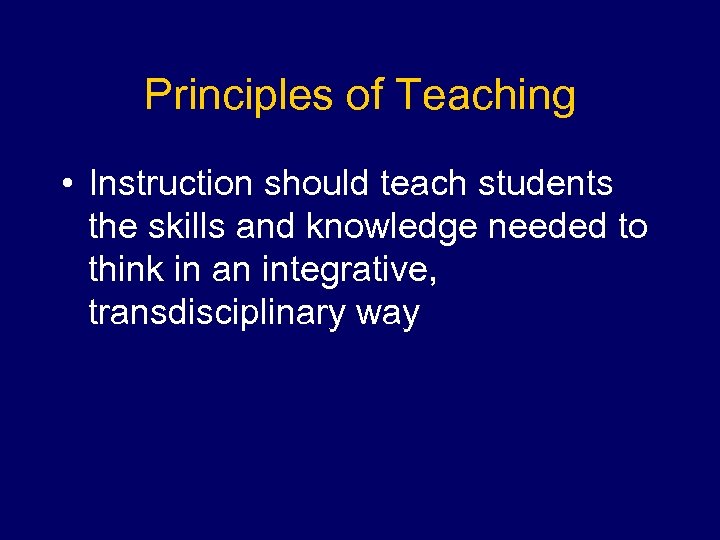 Principles of Teaching

• Instruction should teach students the skills and knowledge needed to think in an integrative, transdisciplinary way